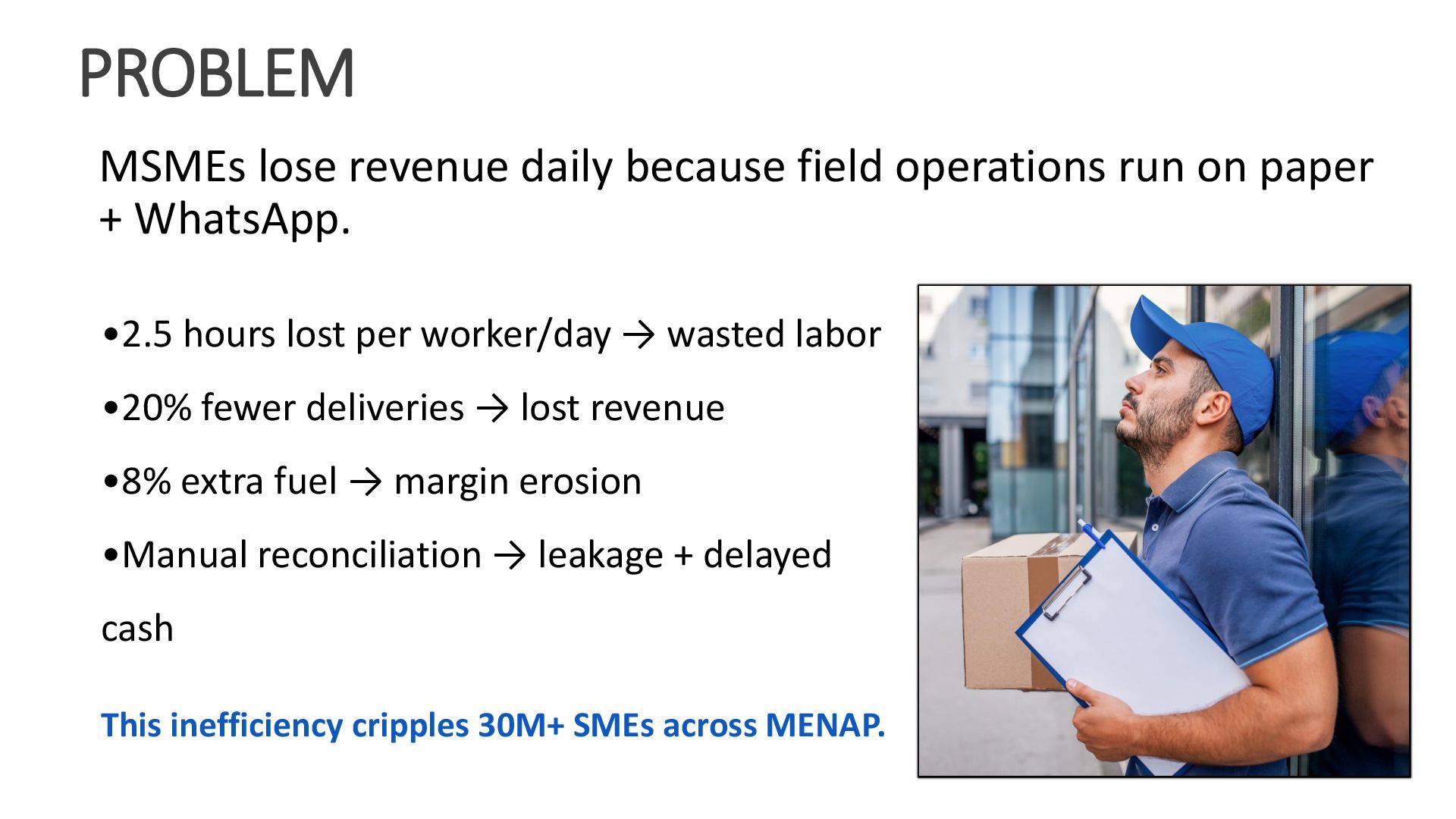 PROBLEM

MSMEs lose revenue daily because field operations run on paper + WhatsApp.

•2.5 hours lost per worker/day → wasted labor

•20% fewer deliveries → lost revenue

•8% extra fuel → margin erosion

•Manual reconciliation → leakage + delayed cash

This inefficiency cripples 30M+ SMEs across MENAP.